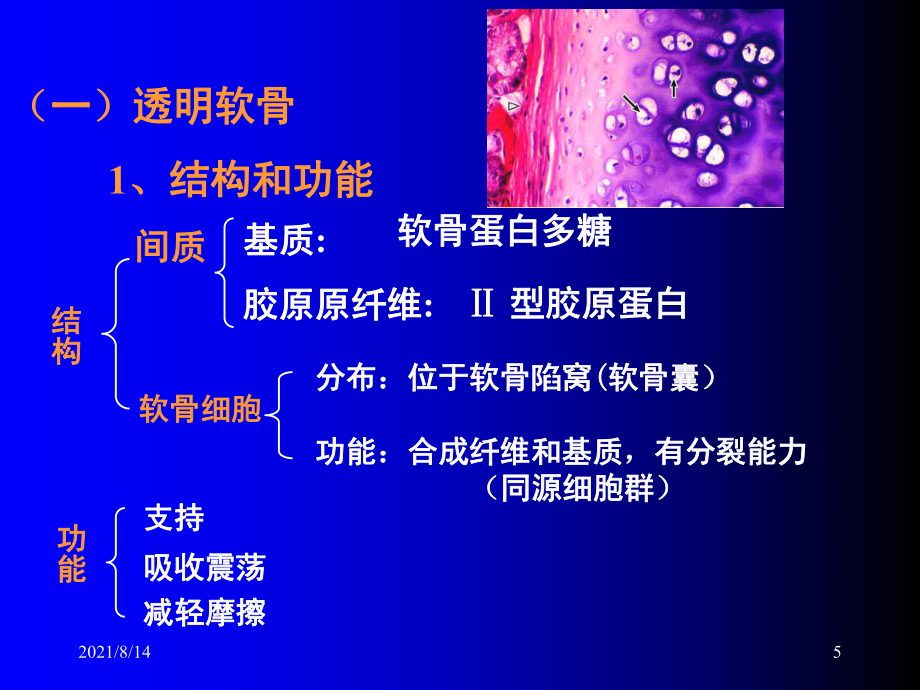 （一）透明软骨

1、结构和功能

结构

间质

基质:　软骨蛋白多糖

胶原原纤维:　Ⅱ 型胶原蛋白

软骨细胞

分布：位于软骨陷窝(软骨囊）

功能：合成纤维和基质，有分裂能力（同源细胞群）

功能

支持

吸收震荡

减轻摩擦

2021/8/14

5